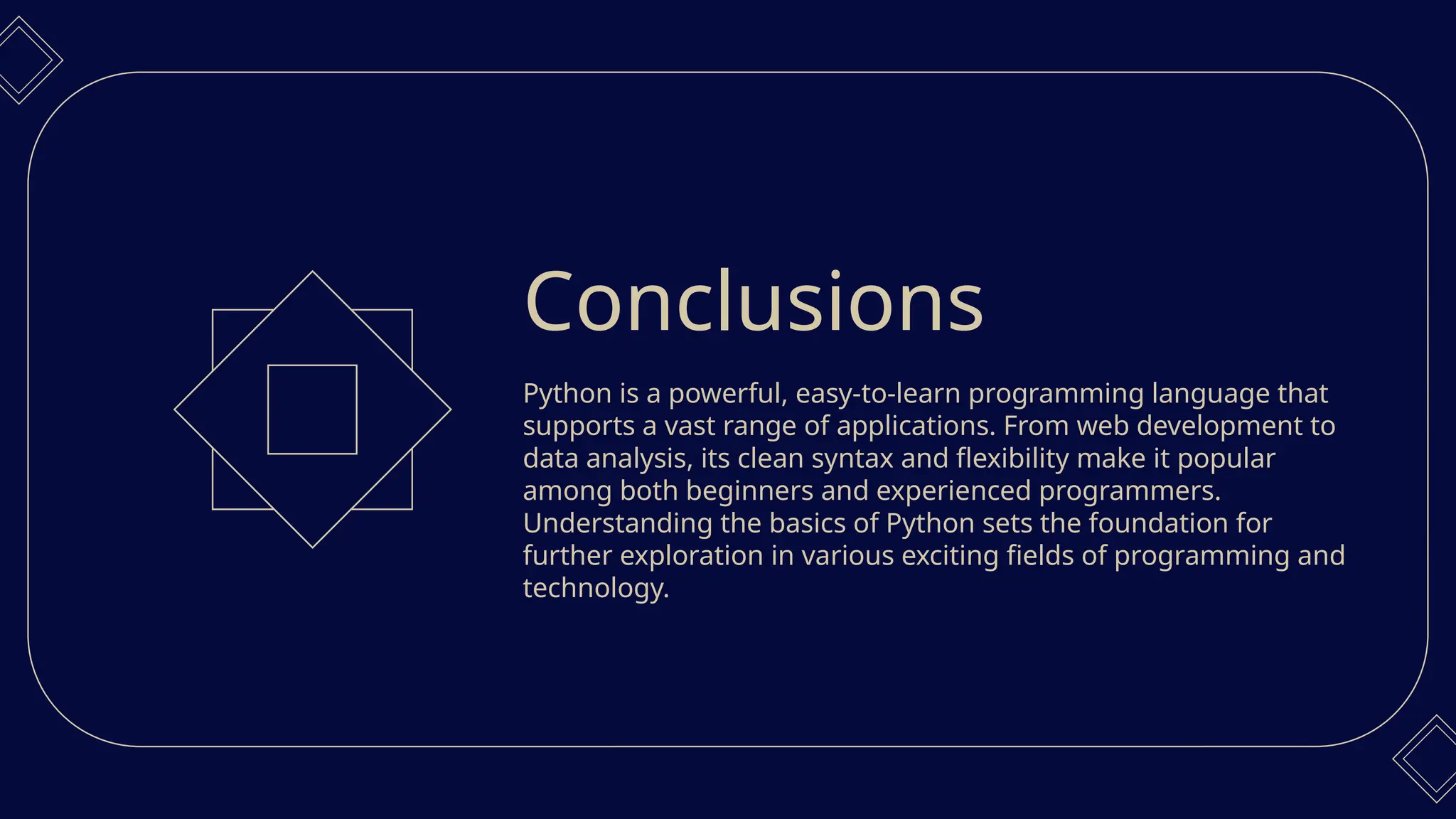 Conclusions

Python is a powerful, easy-to-learn programming language that supports a vast range of applications. From web development to data analysis, its clean syntax and flexibility make it popular among both beginners and experienced programmers. Understanding the basics of Python sets the foundation for further exploration in various exciting fields of programming and technology.